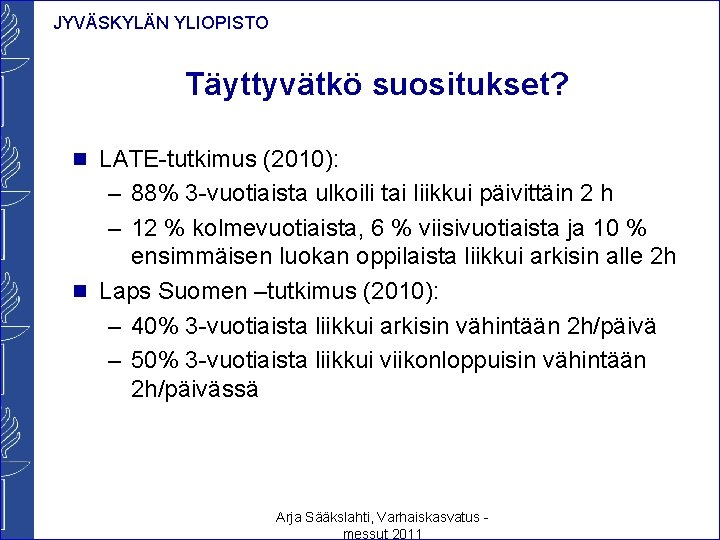 JYVÄSKYLÄN YLIOPISTO

Täyttyvätkö suositukset?

■ LATE-tutkimus (2010):
– 88% 3-vuotiaista ulkoili tai liikkui päivittäin 2 h
– 12 % kolmevuotiaista, 6 % viisivuotiaista ja 10 % ensimmäisen luokan oppilaista liikkui arkisin alle 2h
■ Laps Suomen –tutkimus (2010):
– 40% 3-vuotiaista liikkui arkisin vähintään 2h/päivä
– 50% 3-vuotiaista liikkui viikonloppuisin vähintään 2h/päivässä

Arja Sääkslahti, Varhaiskasvatus - messut 2011